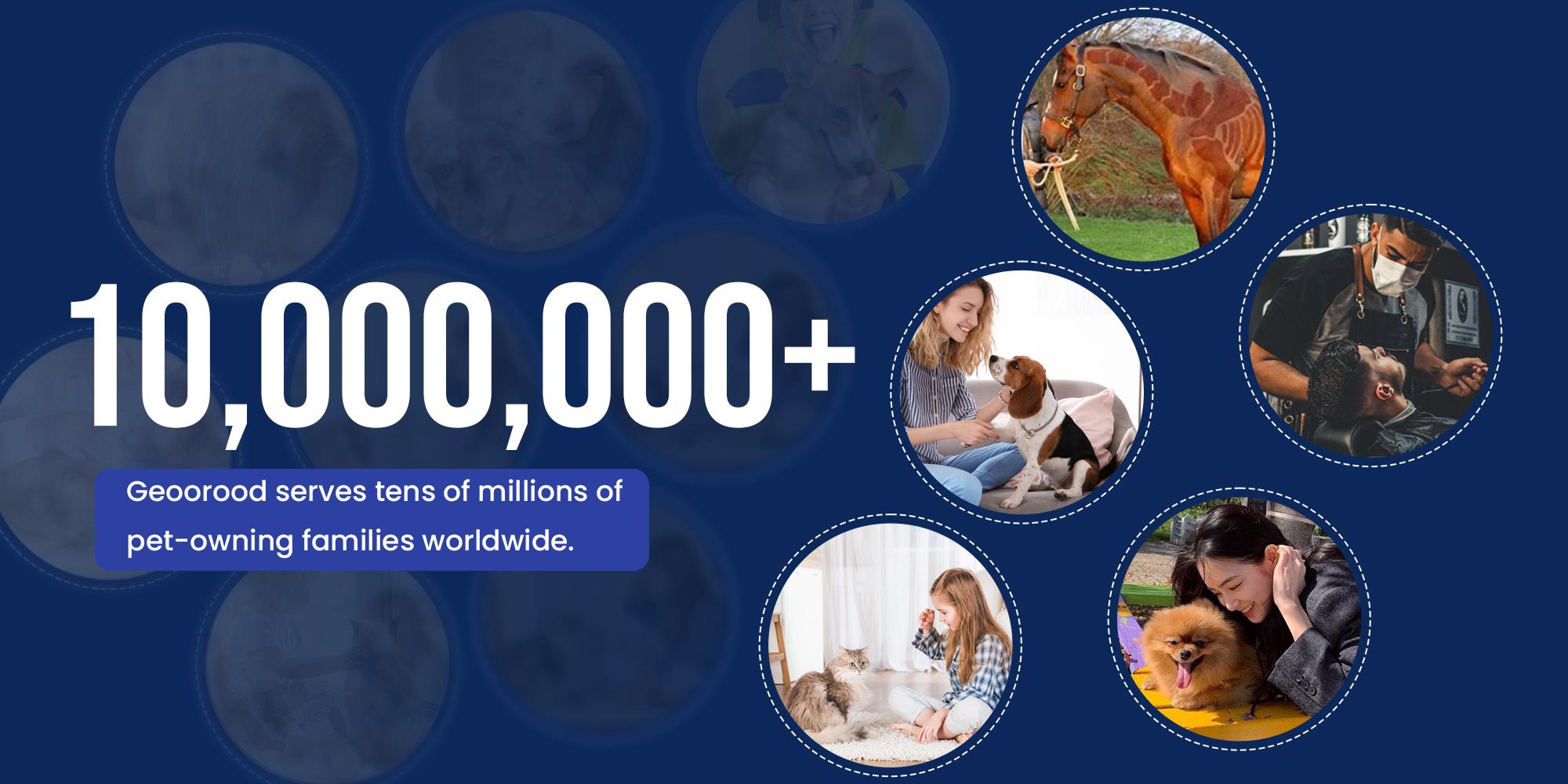 10,000,000+

Geoorood serves tens of millions of pet-owning families worldwide.